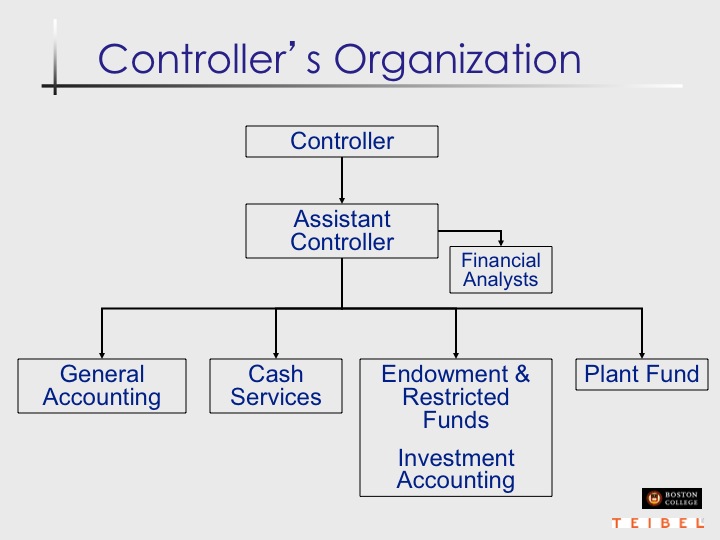 Controller's Organization

Controller

Assistant Controller

Financial Analysts

General Accounting

Cash Services

Endowment & Restricted Funds

Investment Accounting

Plant Fund

BOSTON COLLEGE

TEIBEL